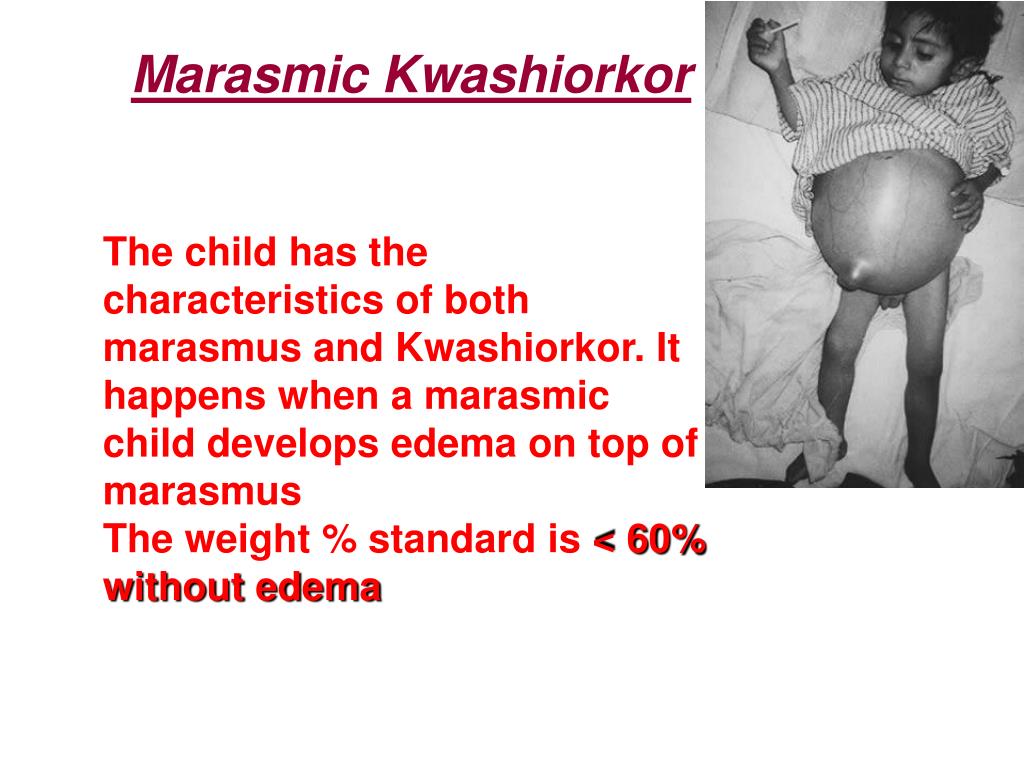 Marasmic Kwashiorkor

The child has the characteristics of both marasmus and Kwashiorkor. It happens when a marasmic child develops edema on top of marasmus
The weight % standard is < 60% without edema